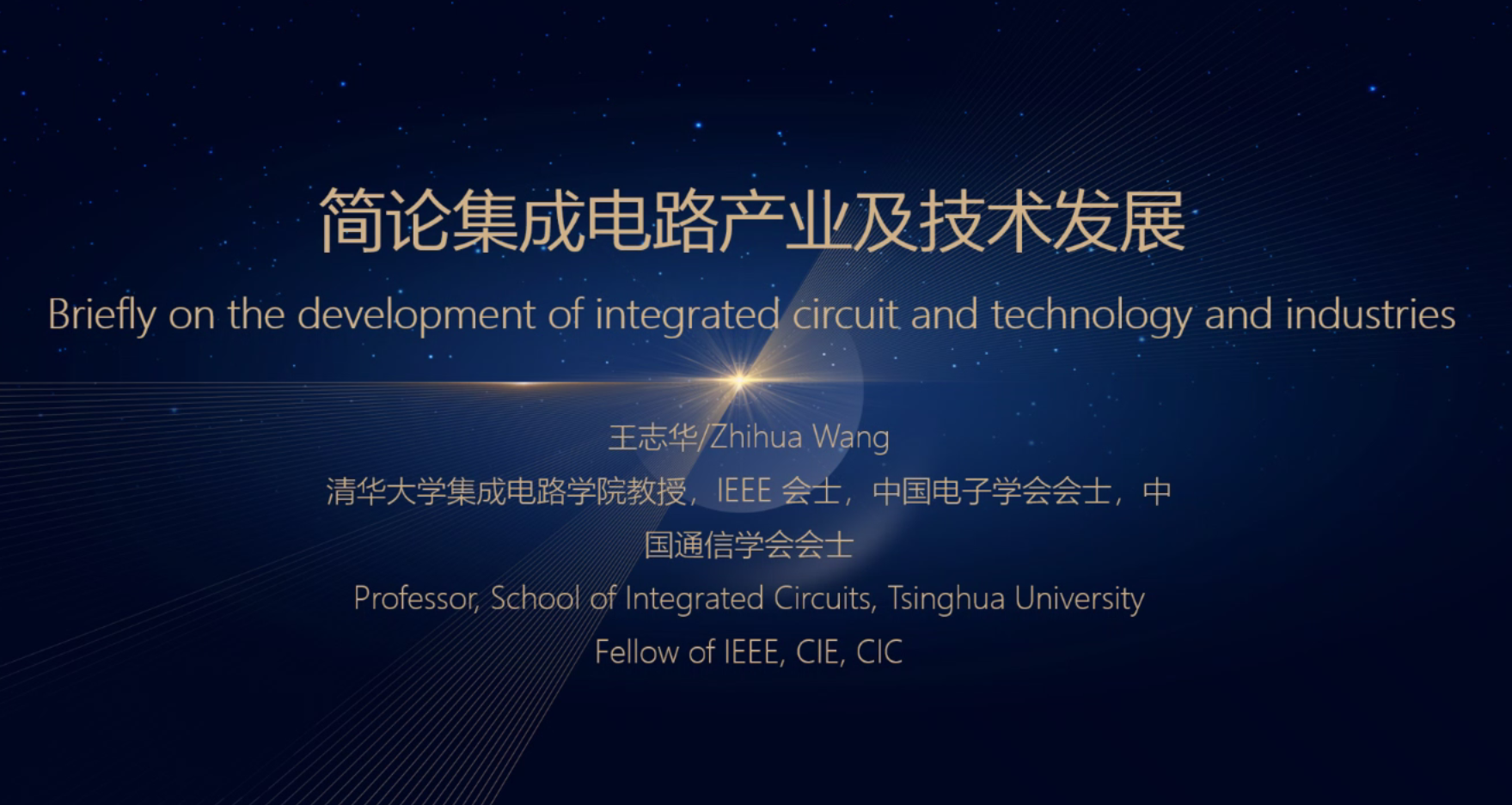 简论集成电路产业及技术发展

Briefly on the development of integrated circuit and technology and industries

王志华/Zhihua Wang

清华大学集成电路学院教授，IEEE 会士，中国电子学会会士，中国通信学会会士

Professor, School of Integrated Circuits, Tsinghua University

Fellow of IEEE, CIE, CIC